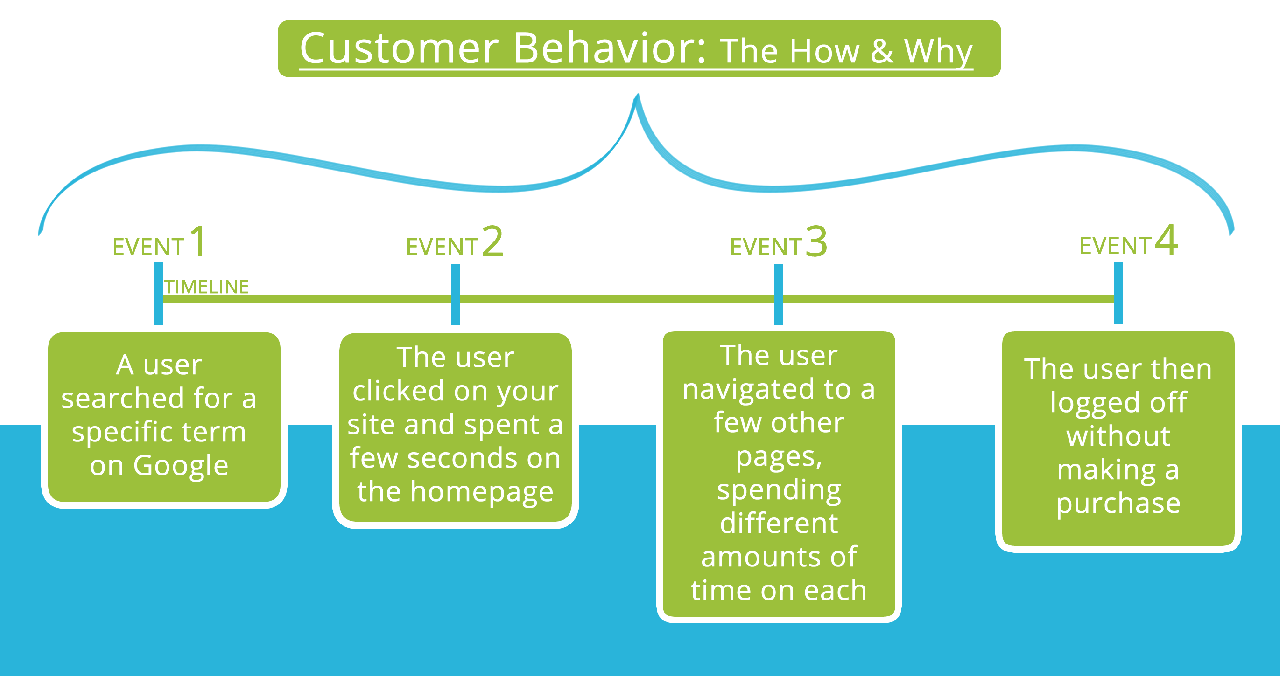 Customer Behavior: The How & Why

EVENT 1

EVENT 2

EVENT 3

EVENT 4

TIMELINE

A user searched for a specific term on Google

The user clicked on your site and spent a few seconds on the homepage

The user navigated to a few other pages, spending different amounts of time on each

The user then logged off without making a purchase